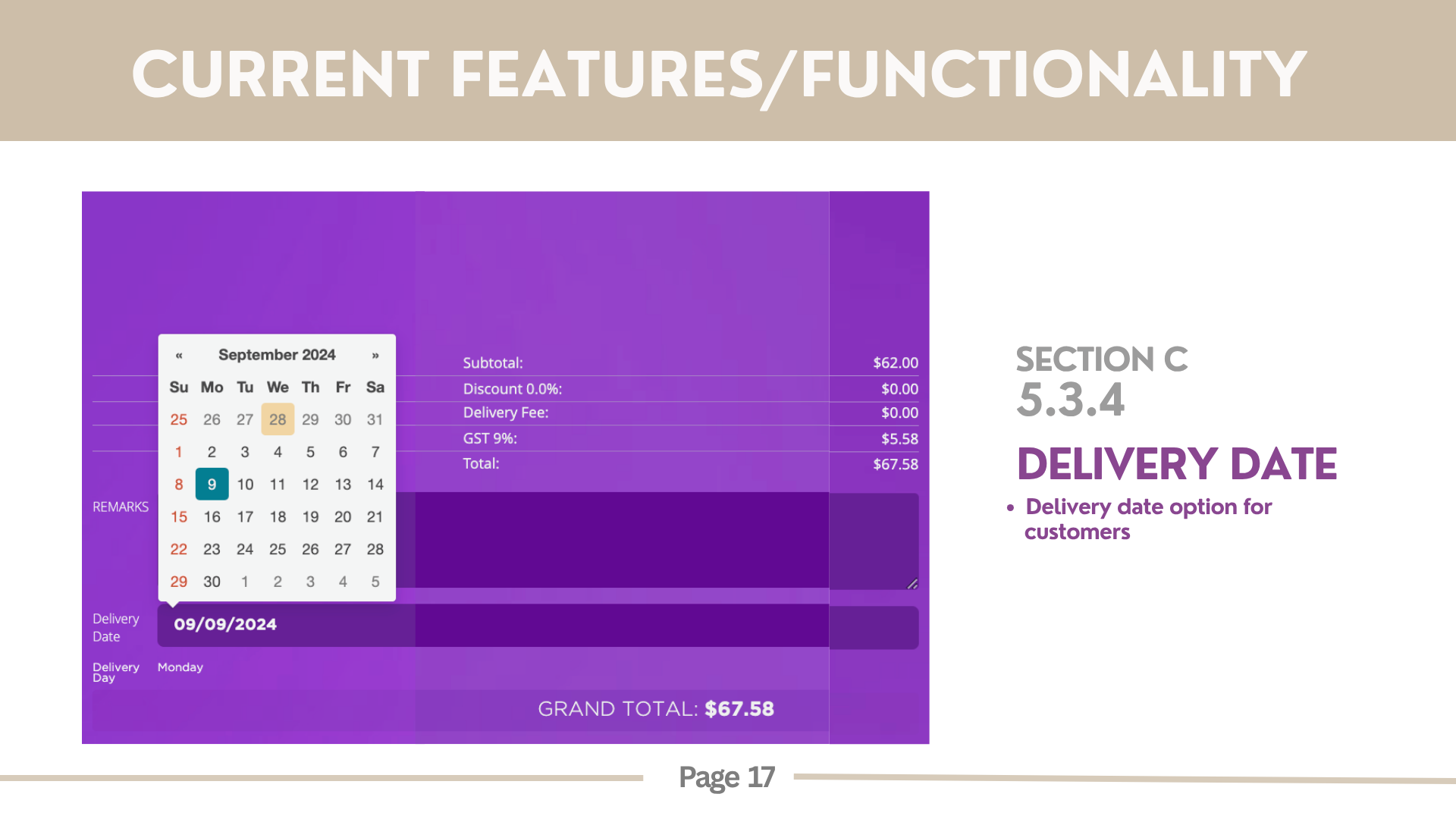 CURRENT FEATURES/FUNCTIONALITY

« September 2024 »

| Su | Mo | Tu | We | Th | Fr | Sa |
|---|---|---|---|---|---|---|
| 25 | 26 | 27 | 28 | 29 | 30 | 31 |
| 1 | 2 | 3 | 4 | 5 | 6 | 7 |
| 8 | 9 | 10 | 11 | 12 | 13 | 14 |
| 15 | 16 | 17 | 18 | 19 | 20 | 21 |
| 22 | 23 | 24 | 25 | 26 | 27 | 28 |
| 29 | 30 | 1 | 2 | 3 | 4 | 5 |

Subtotal: $62.00
Discount 0.0%: $0.00
Delivery Fee: $0.00
GST 9%: $5.58
Total: $67.58

REMARKS

Delivery Date
09/09/2024

Delivery Day
Monday

GRAND TOTAL: $67.58

SECTION C
5.3.4

DELIVERY DATE

• Delivery date option for customers

Page 17